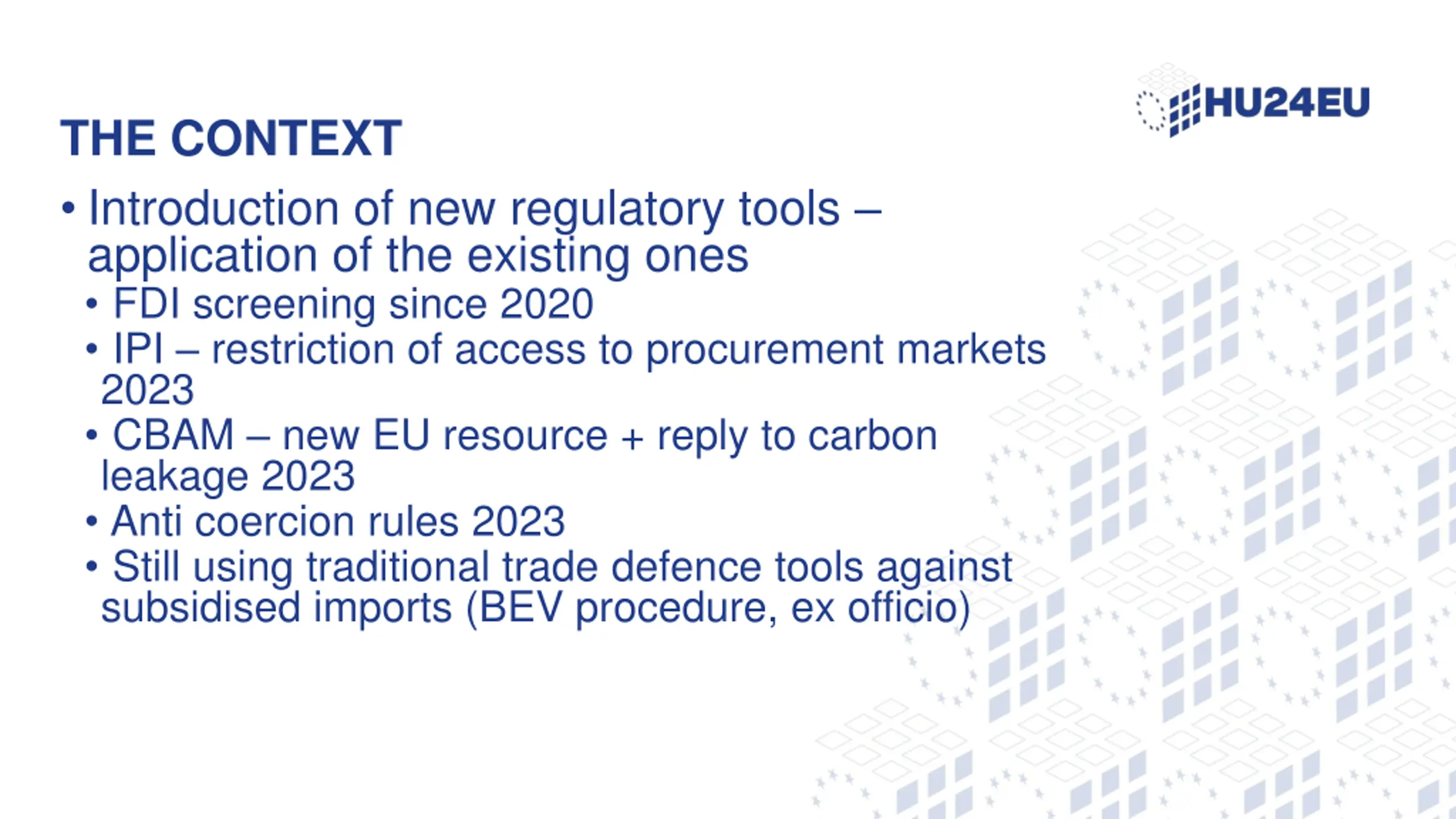 HU24EU

THE CONTEXT

• Introduction of new regulatory tools – application of the existing ones
• FDI screening since 2020
• IPI – restriction of access to procurement markets 2023
• CBAM – new EU resource + reply to carbon leakage 2023
• Anti coercion rules 2023
• Still using traditional trade defence tools against subsidised imports (BEV procedure, ex officio)